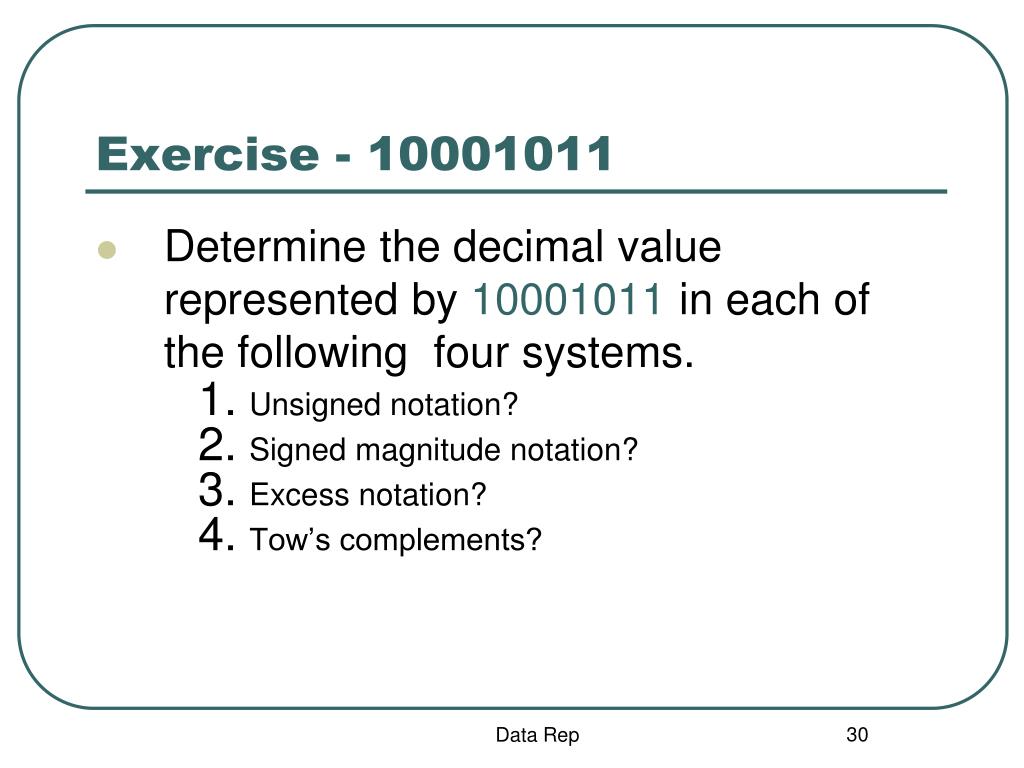 Exercise - 10001011

Determine the decimal value represented by 10001011 in each of the following four systems.

1. Unsigned notation?
2. Signed magnitude notation?
3. Excess notation?
4. Tow’s complements?

Data Rep

30